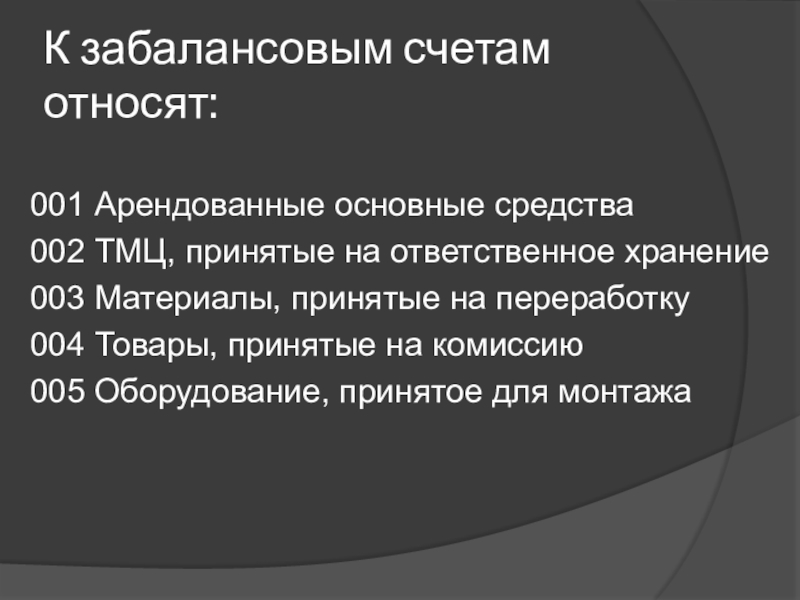 К забалансовым счетам относят:

001 Арендованные основные средства
002 ТМЦ, принятые на ответственное хранение
003 Материалы, принятые на переработку
004 Товары, принятые на комиссию
005 Оборудование, принятое для монтажа